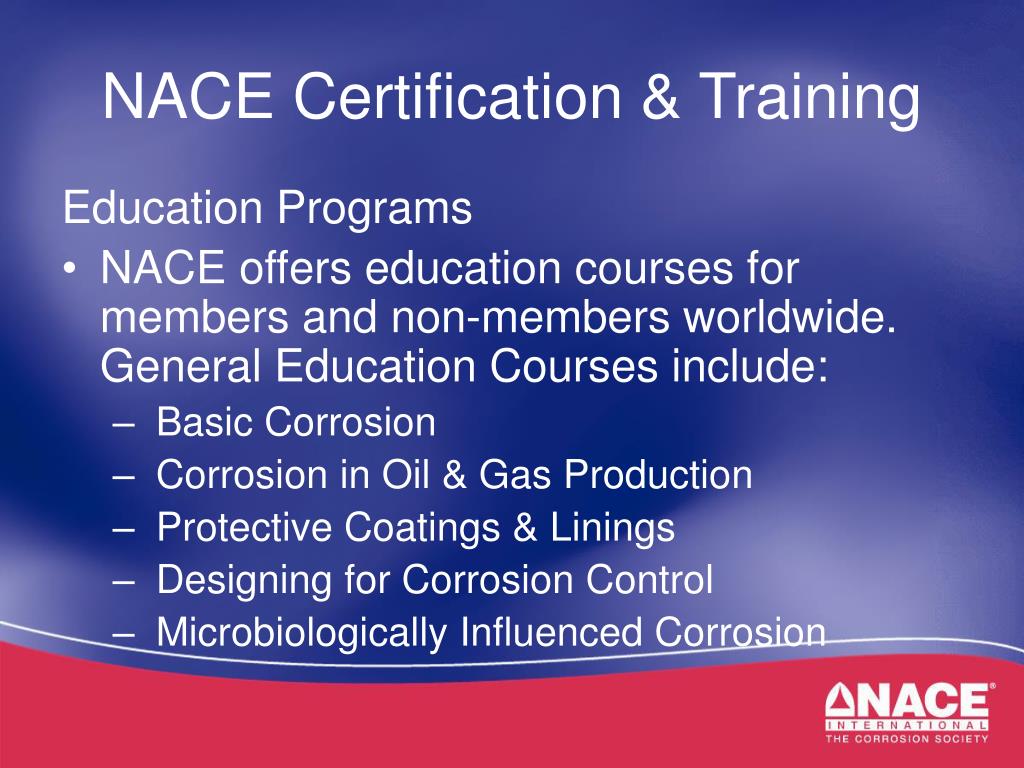 NACE Certification & Training

Education Programs

• NACE offers education courses for members and non-members worldwide. General Education Courses include:
 – Basic Corrosion
 – Corrosion in Oil & Gas Production
 – Protective Coatings & Linings
 – Designing for Corrosion Control
 – Microbiologically Influenced Corrosion

NACE®
INTERNATIONAL
THE CORROSION SOCIETY